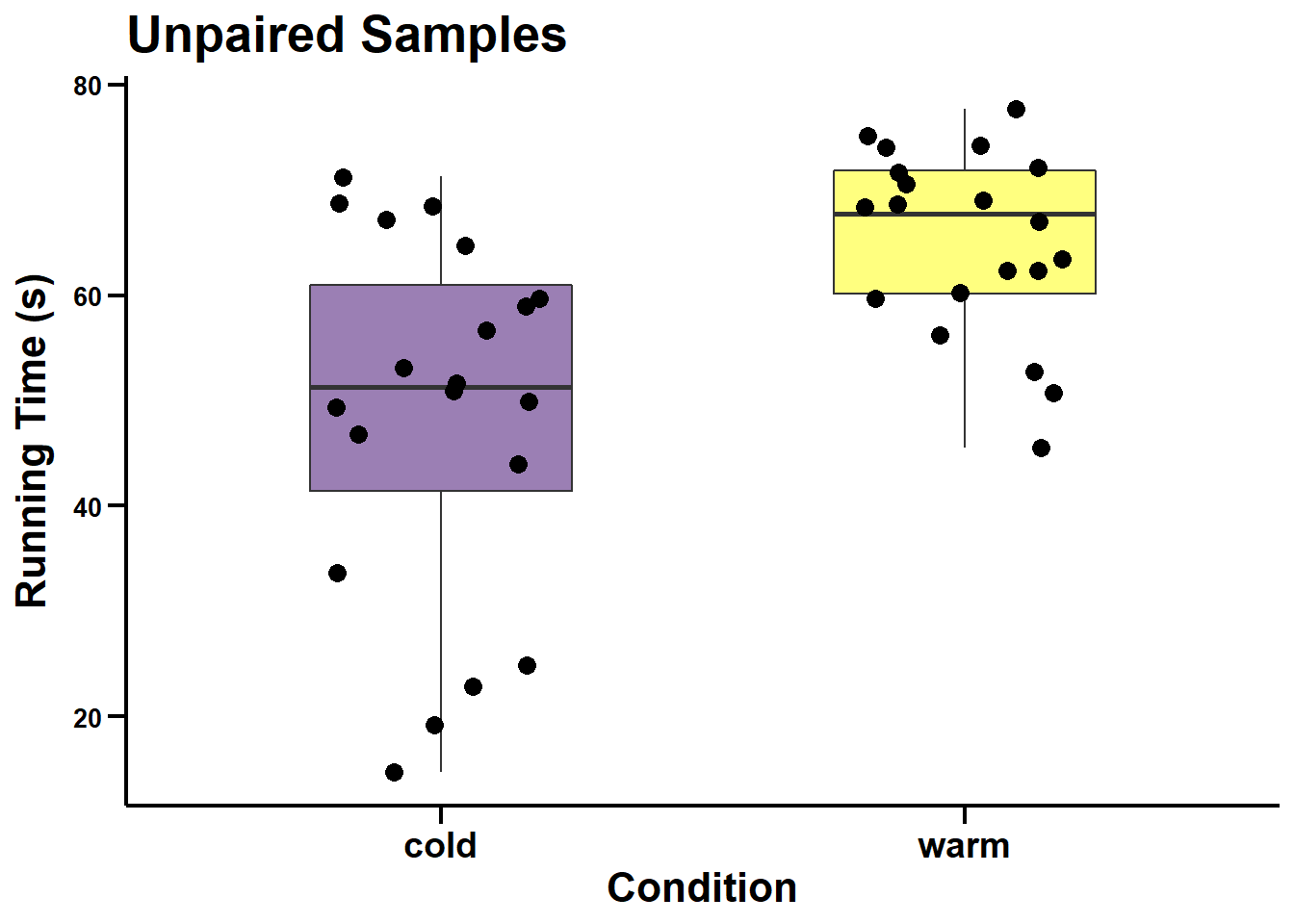 Unpaired Samples

Running Time (s)

80
60
40
20

cold
warm

Condition